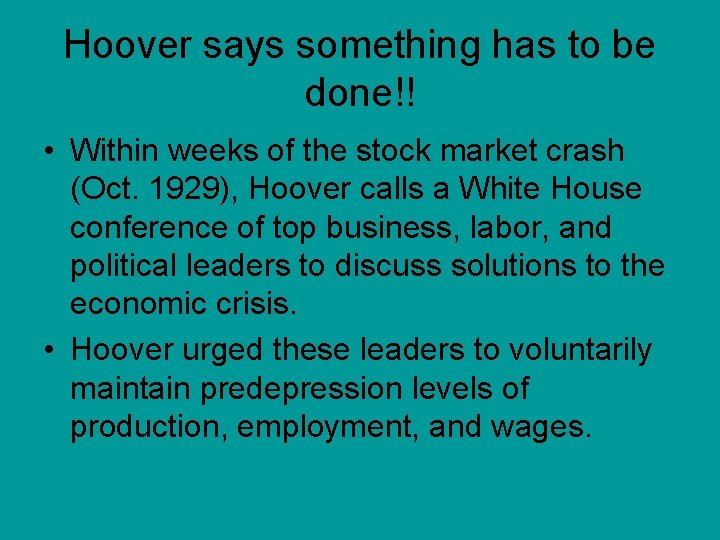 Hoover says something has to be done!!

• Within weeks of the stock market crash (Oct. 1929), Hoover calls a White House conference of top business, labor, and political leaders to discuss solutions to the economic crisis.

• Hoover urged these leaders to voluntarily maintain predepression levels of production, employment, and wages.